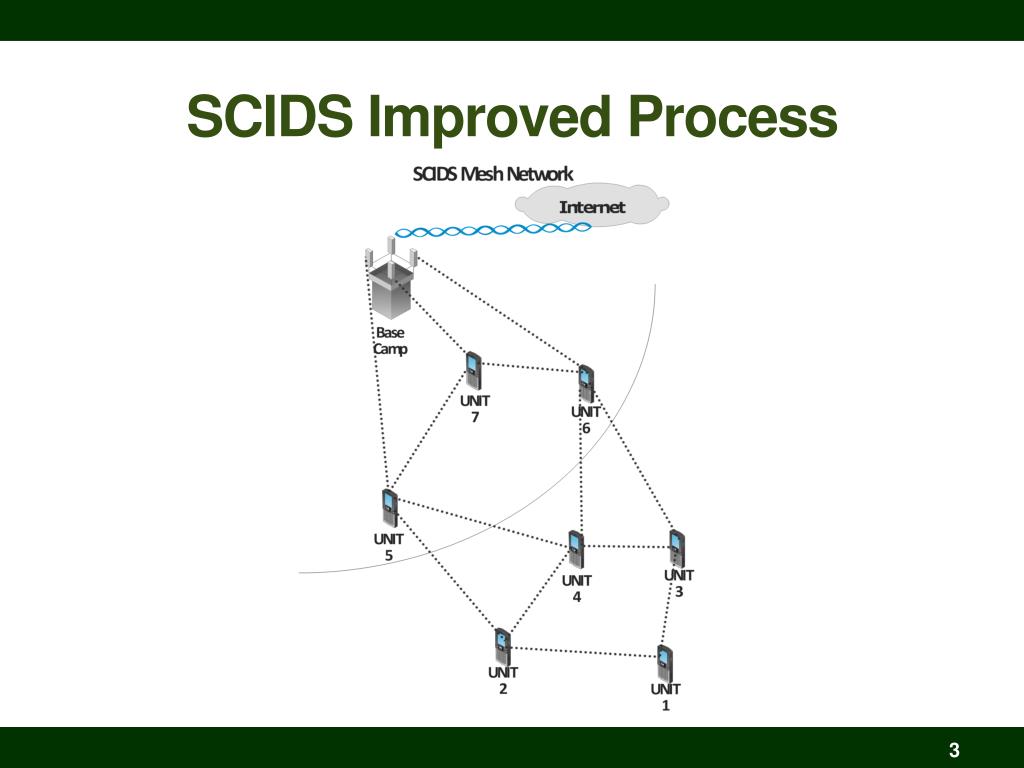 SCIDS Improved Process

SCIDS Mesh Network

Internet

Base Camp

UNIT 7

UNIT 6

UNIT 5

UNIT 4

UNIT 3

UNIT 2

UNIT 1

3